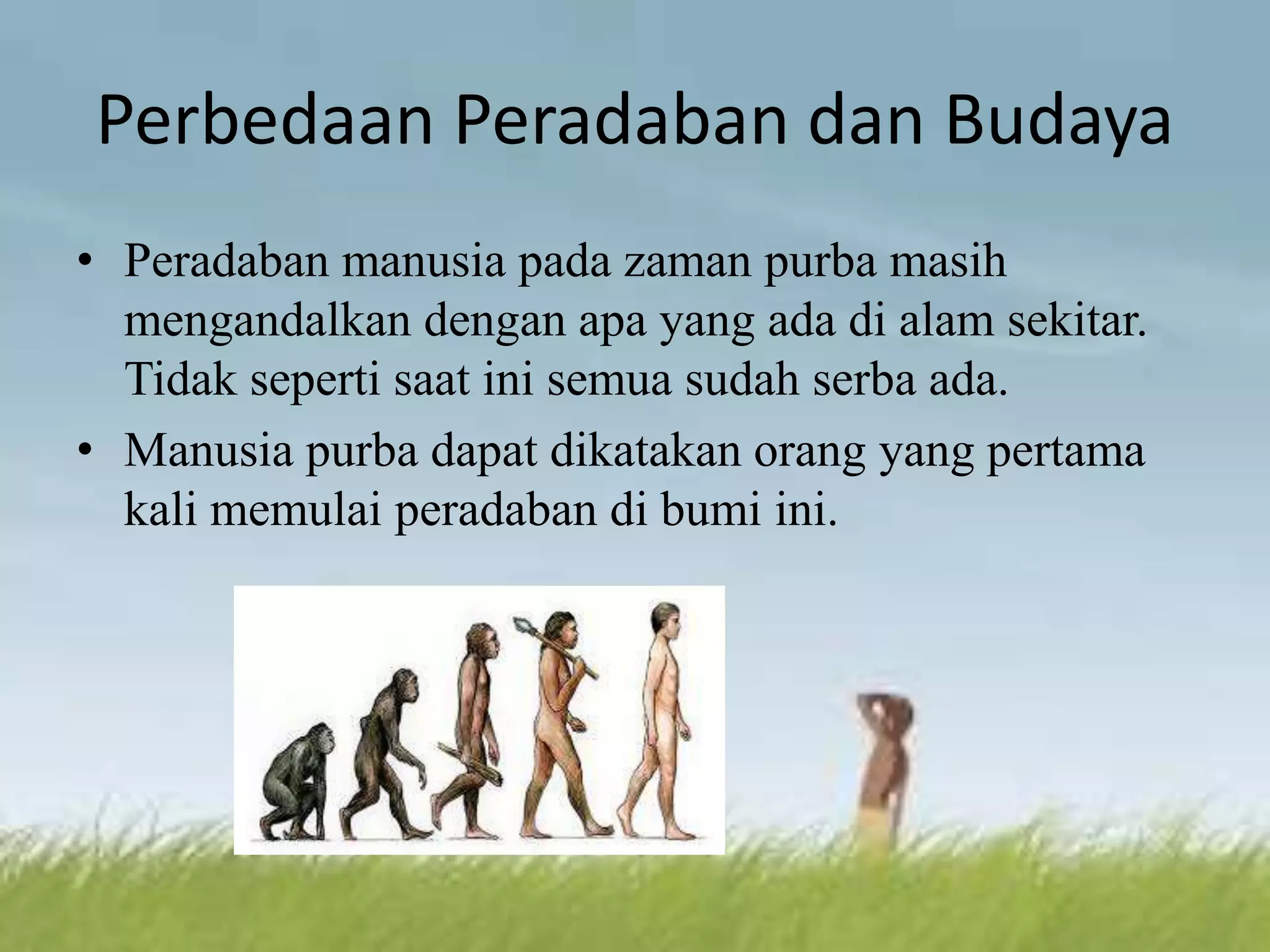 Perbedaan Peradaban dan Budaya

• Peradaban manusia pada zaman purba masih mengandalkan dengan apa yang ada di alam sekitar. Tidak seperti saat ini semua sudah serba ada.

• Manusia purba dapat dikatakan orang yang pertama kali memulai peradaban di bumi ini.